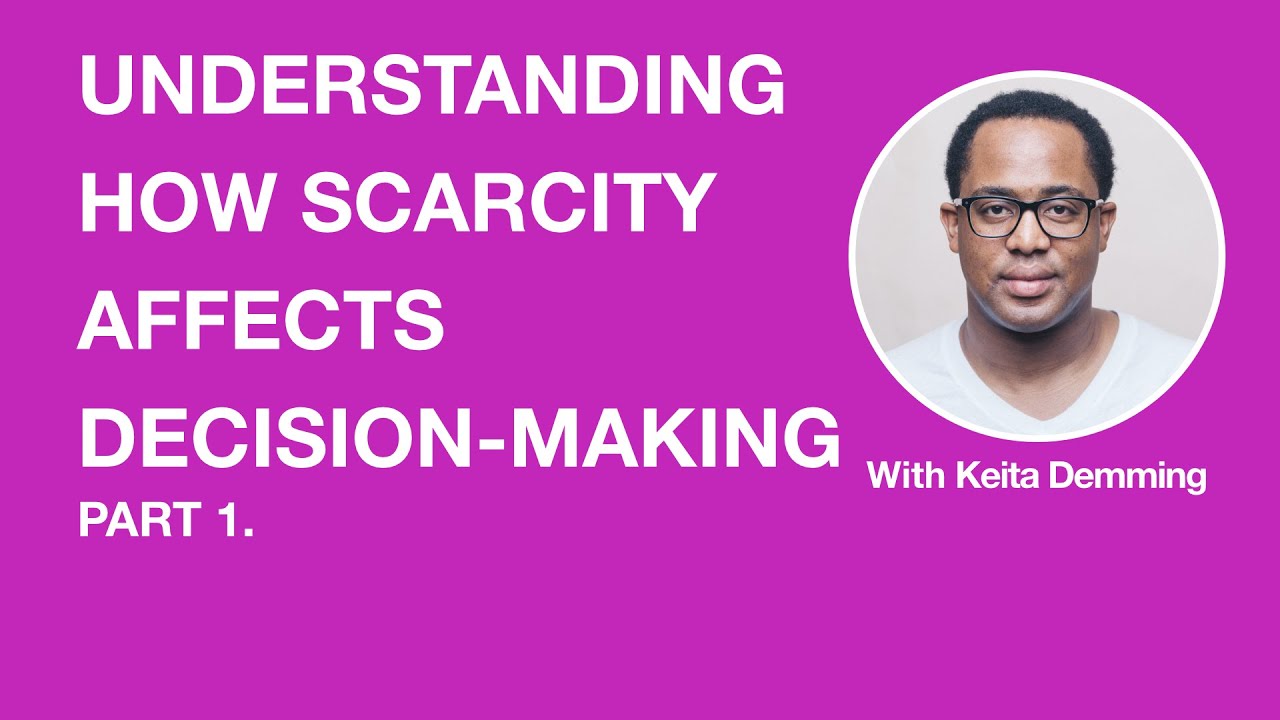 UNDERSTANDING HOW SCARCITY AFFECTS DECISION-MAKING

PART 1.

With Keita Demming